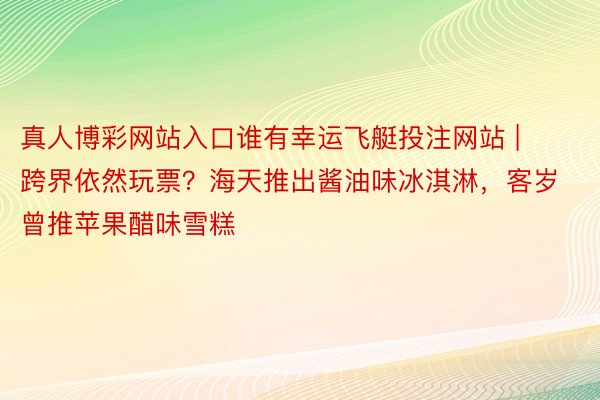 真人博彩网站入口谁有幸运飞艇投注网站 | 跨界依然玩票？海天推出酱油味冰淇淋，客岁曾推苹果醋味雪糕